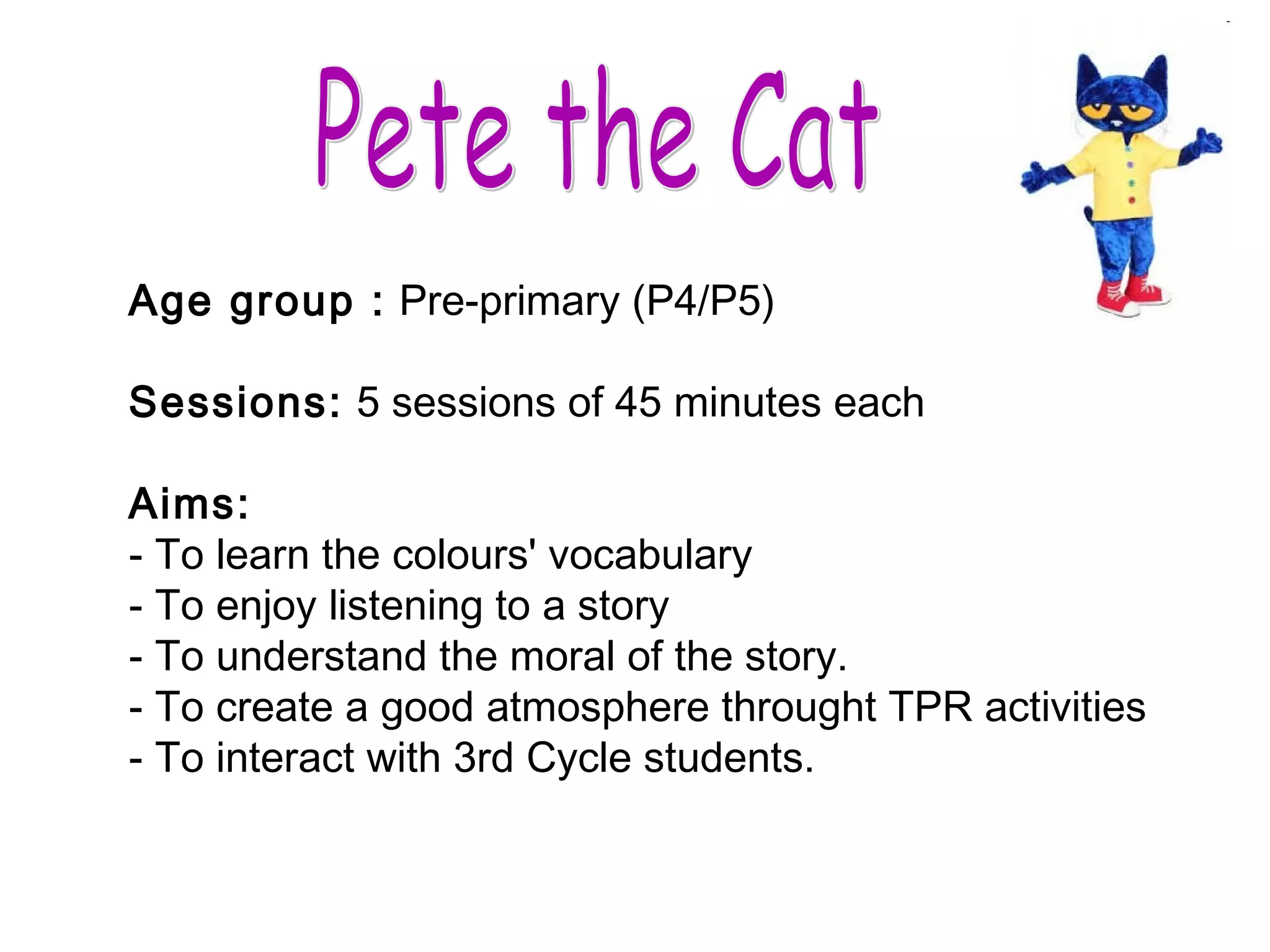 Pete the Cat

Age group : Pre-primary (P4/P5)

Sessions: 5 sessions of 45 minutes each

Aims:
- To learn the colours' vocabulary
- To enjoy listening to a story
- To understand the moral of the story.
- To create a good atmosphere throught TPR activities
- To interact with 3rd Cycle students.